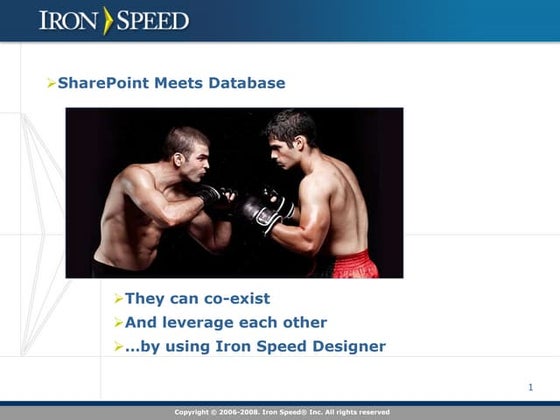 IRON SPEED

➢SharePoint Meets Database

➢They can co-exist
➢And leverage each other
➢…by using Iron Speed Designer

1

Copyright © 2006-2008. Iron Speed® Inc. All rights reserved